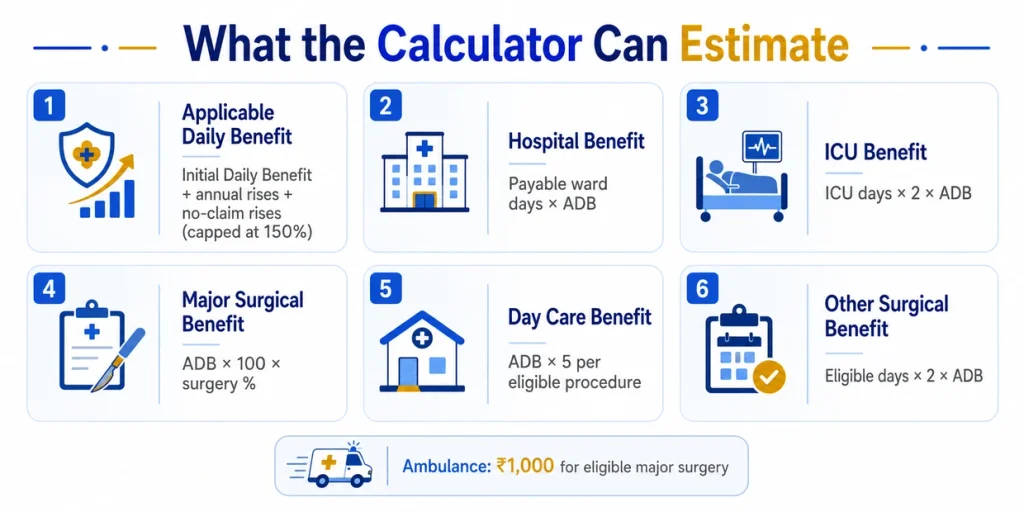 What the Calculator Can Estimate

1
Applicable Daily Benefit
Initial Daily Benefit + annual rises + no-claim rises (capped at 150%)

2
Hospital Benefit
Payable ward days × ADB

3
ICU Benefit
ICU days × 2 × ADB

4
Major Surgical Benefit
ADB × 100 × surgery %

5
Day Care Benefit
ADB × 5 per eligible procedure

6
Other Surgical Benefit
Eligible days × 2 × ADB

Ambulance: ₹1,000 for eligible major surgery